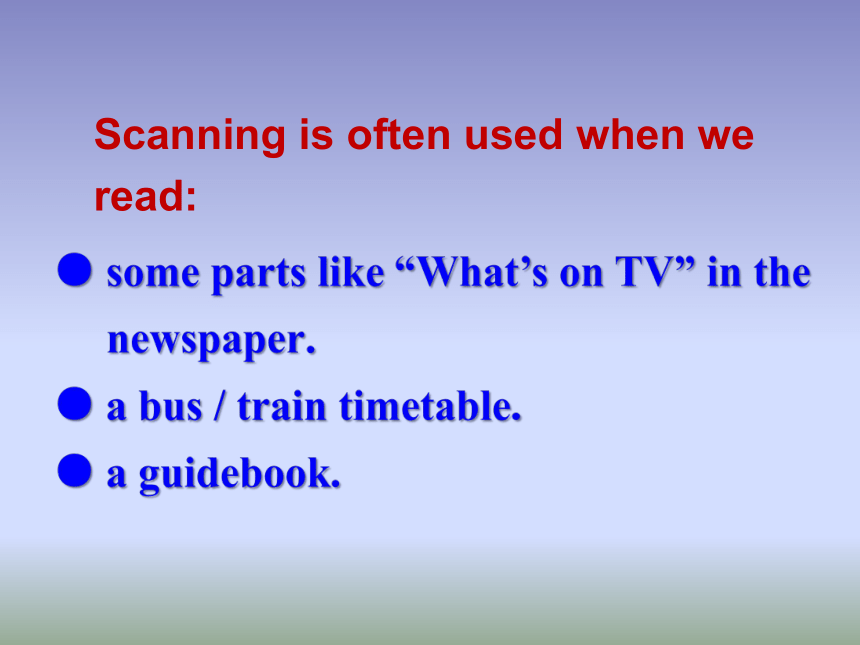 Scanning is often used when we read:

● some parts like “What’s on TV” in the newspaper.

● a bus / train timetable.

● a guidebook.